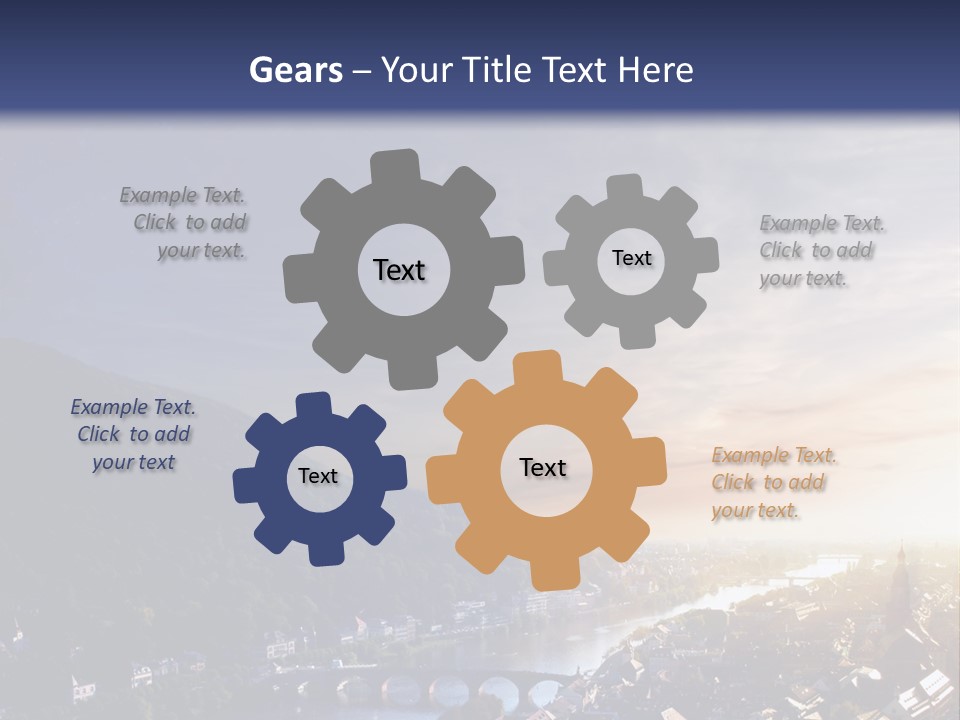 Gears – Your Title Text Here

Example Text. Click to add your text.

Text

Text

Example Text. Click to add your text.

Example Text. Click to add your text

Text

Text

Example Text. Click to add your text.